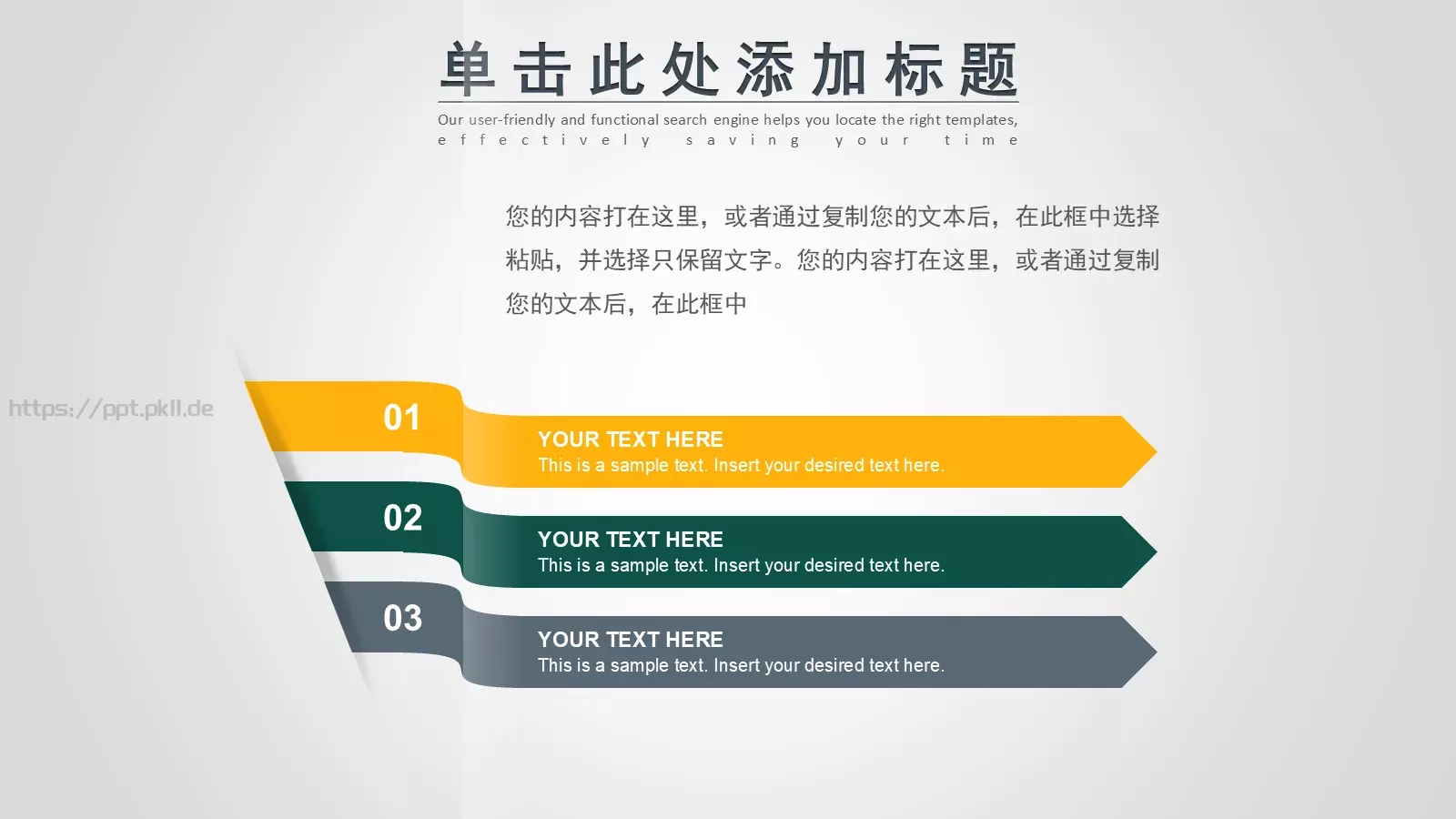 单击此处添加标题

Our user-friendly and functional search engine helps you locate the right templates, effectively saving your time

您的内容打在这里，或者通过复制您的文本后，在此框中选择粘贴，并选择只保留文字。您的内容打在这里，或者通过复制您的文本后，在此框中

https://ppt.pkll.de

01

YOUR TEXT HERE
This is a sample text. Insert your desired text here.

02

YOUR TEXT HERE
This is a sample text. Insert your desired text here.

03

YOUR TEXT HERE
This is a sample text. Insert your desired text here.